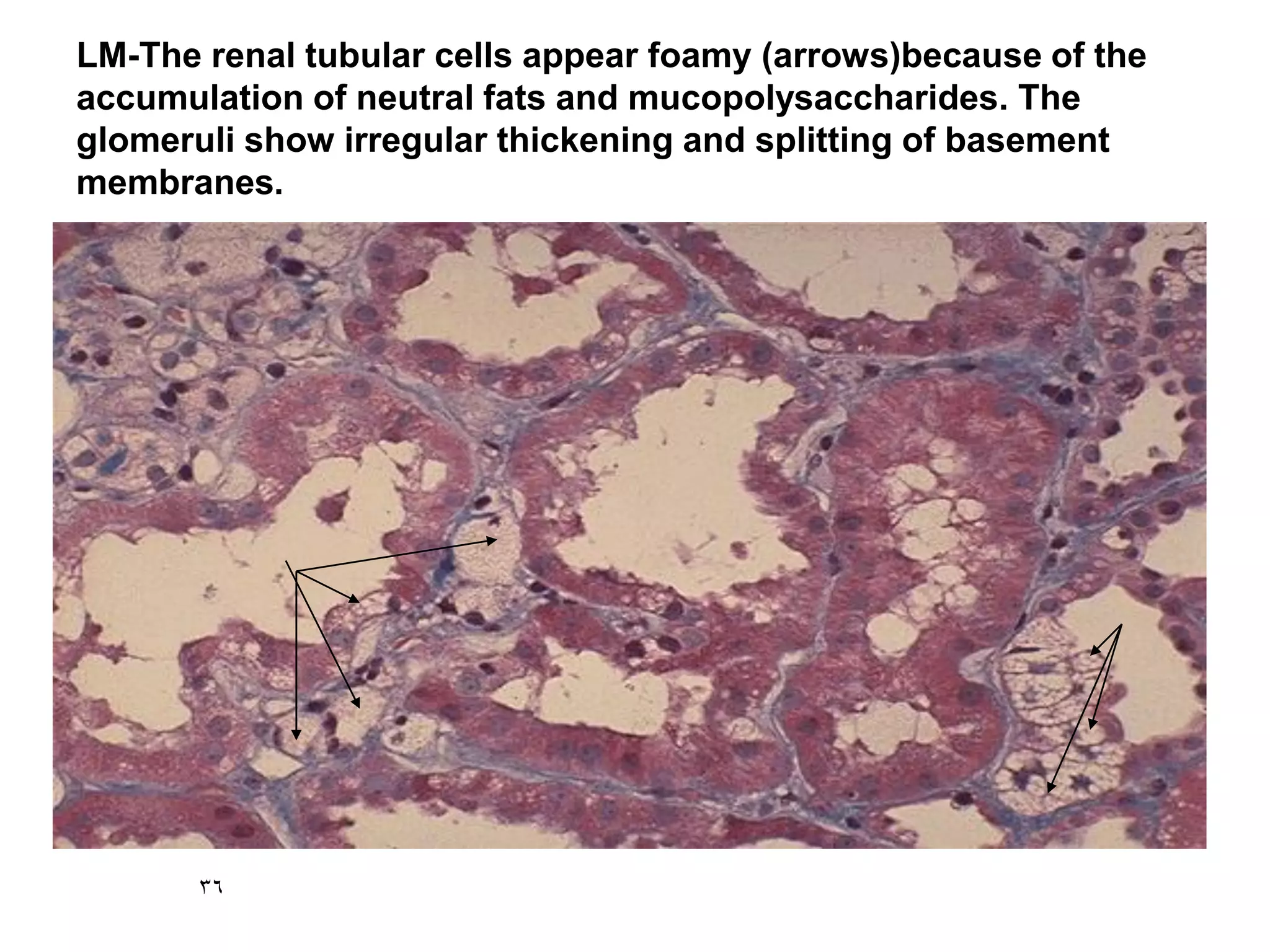 LM-The renal tubular cells appear foamy (arrows)because of the accumulation of neutral fats and mucopolysaccharides. The glomeruli show irregular thickening and splitting of basement membranes.

٣٦